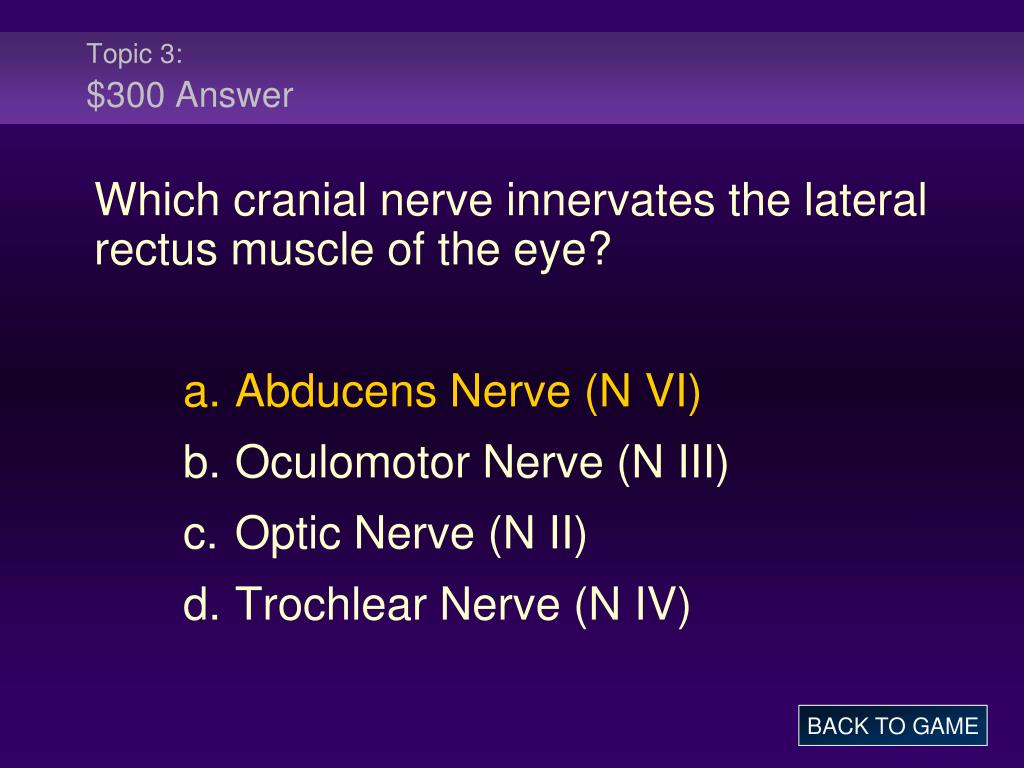 Topic 3:
\$300 Answer

Which cranial nerve innervates the lateral rectus muscle of the eye?

a. Abducens Nerve (N VI)
b. Oculomotor Nerve (N III)
c. Optic Nerve (N II)
d. Trochlear Nerve (N IV)

BACK TO GAME